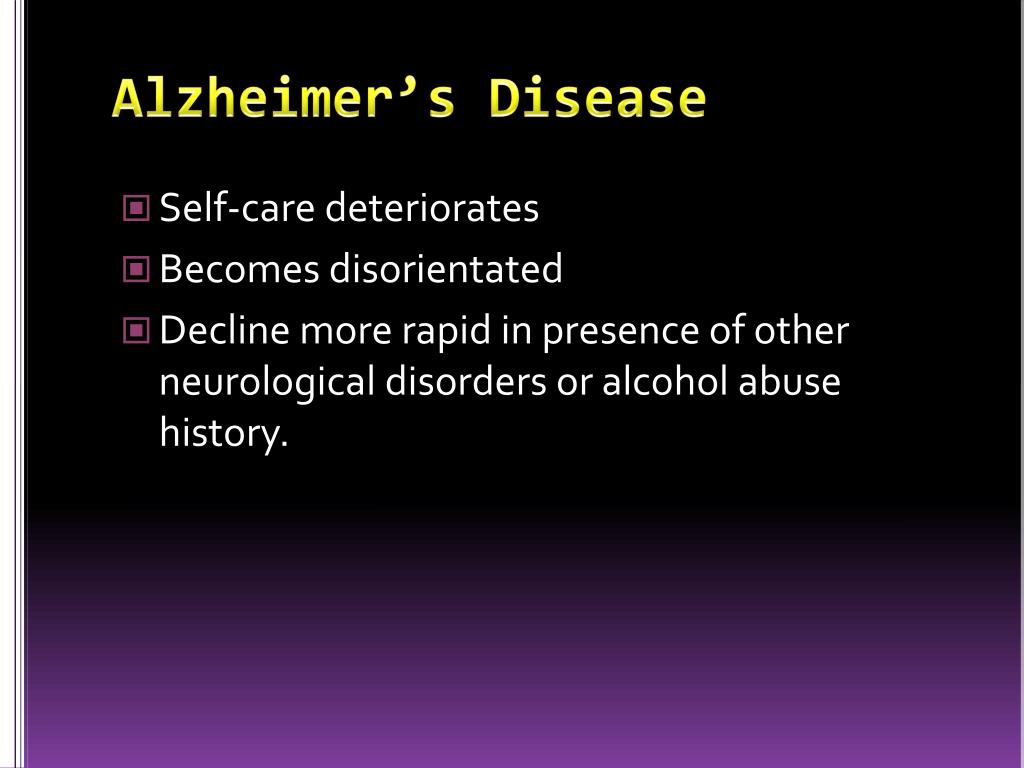 Alzheimer’s Disease

Self-care deteriorates

Becomes disorientated

Decline more rapid in presence of other neurological disorders or alcohol abuse history.